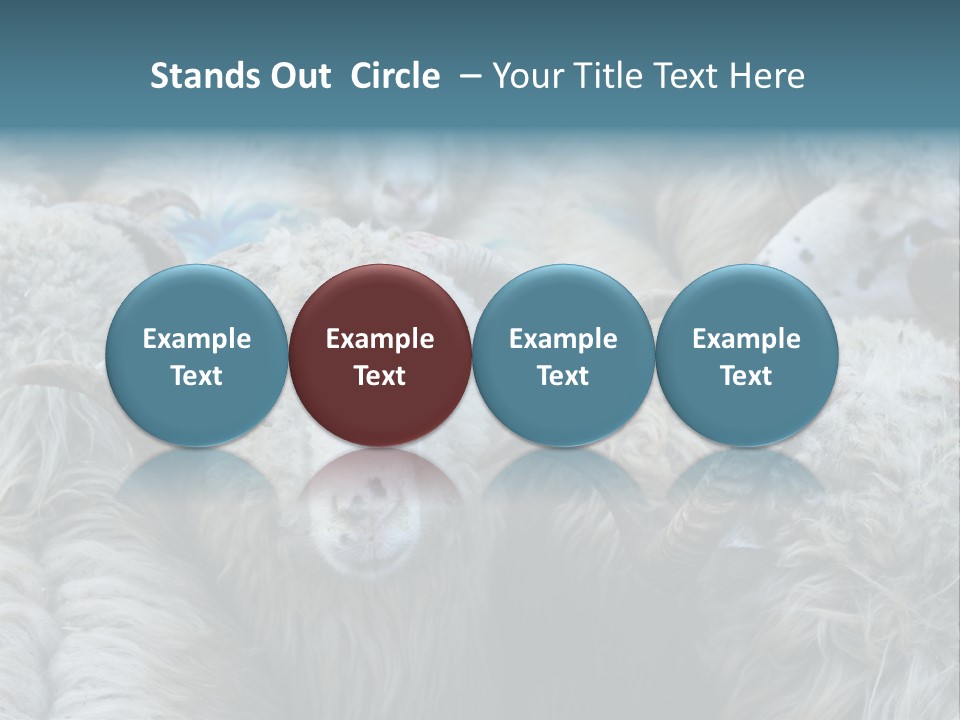 Stands Out Circle – Your Title Text Here

Example Text

Example Text

Example Text

Example Text